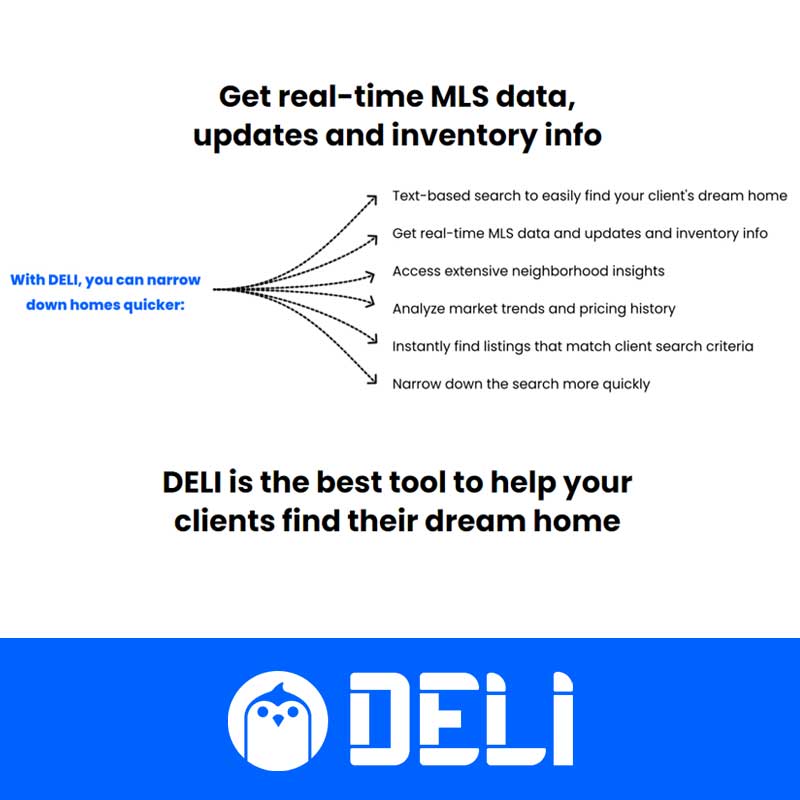 Get real-time MLS data, updates and inventory info

With DELI, you can narrow down homes quicker:

Text-based search to easily find your client's dream home

Get real-time MLS data and updates and inventory info

Access extensive neighborhood insights

Analyze market trends and pricing history

Instantly find listings that match client search criteria

Narrow down the search more quickly

DELI is the best tool to help your clients find their dream home

DELI